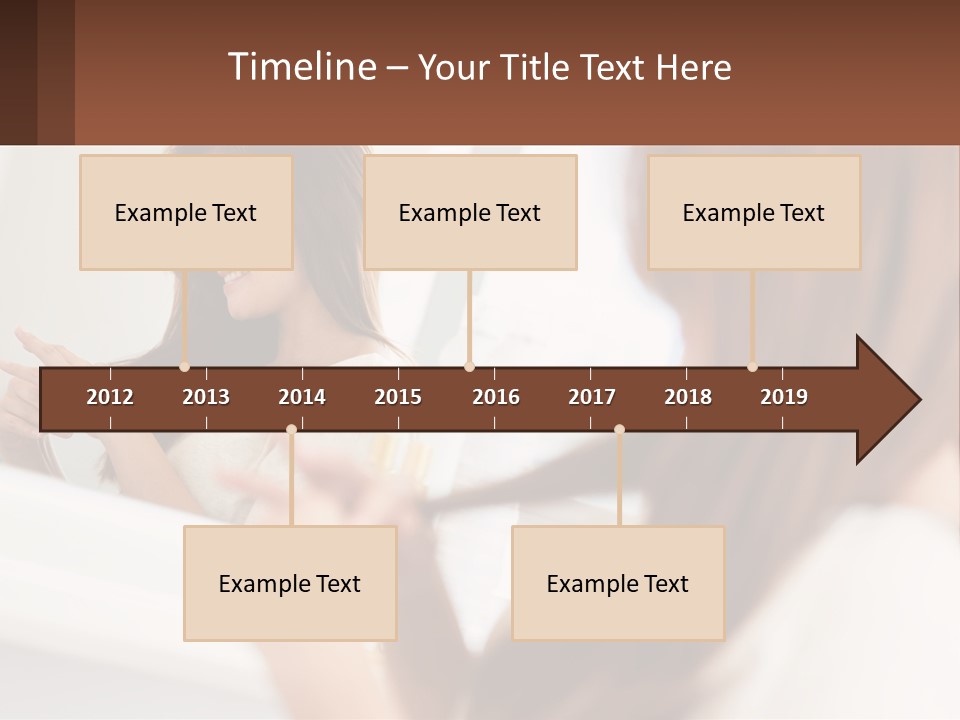 Timeline – Your Title Text Here

Example Text

Example Text

Example Text

2012 2013 2014 2015 2016 2017 2018 2019

Example Text

Example Text